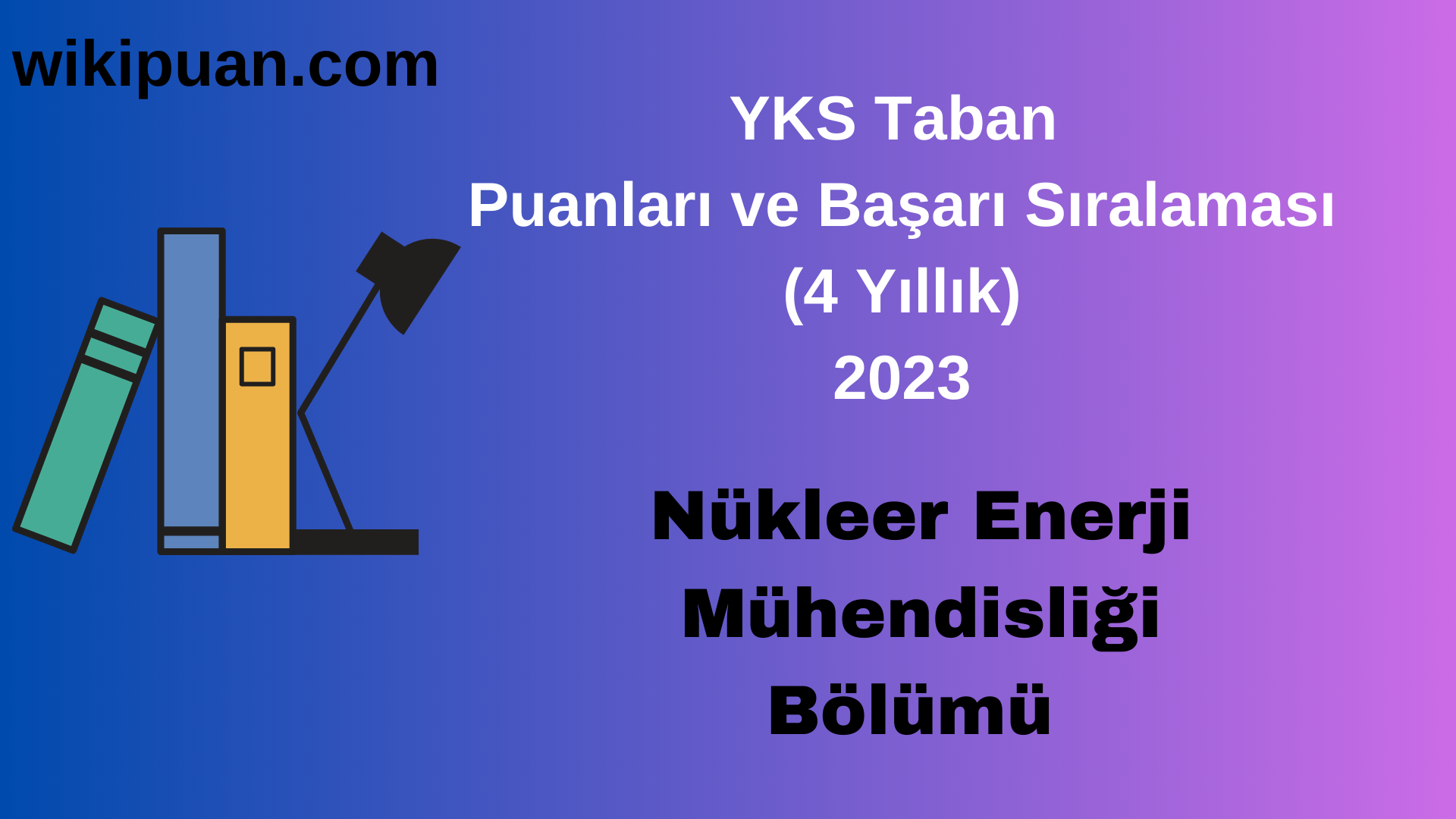 wikipuan.com

YKS Taban
Puanları ve Başarı Sıralaması
(4 Yıllık)
2023

Nükleer Enerji
Mühendisliği
Bölümü